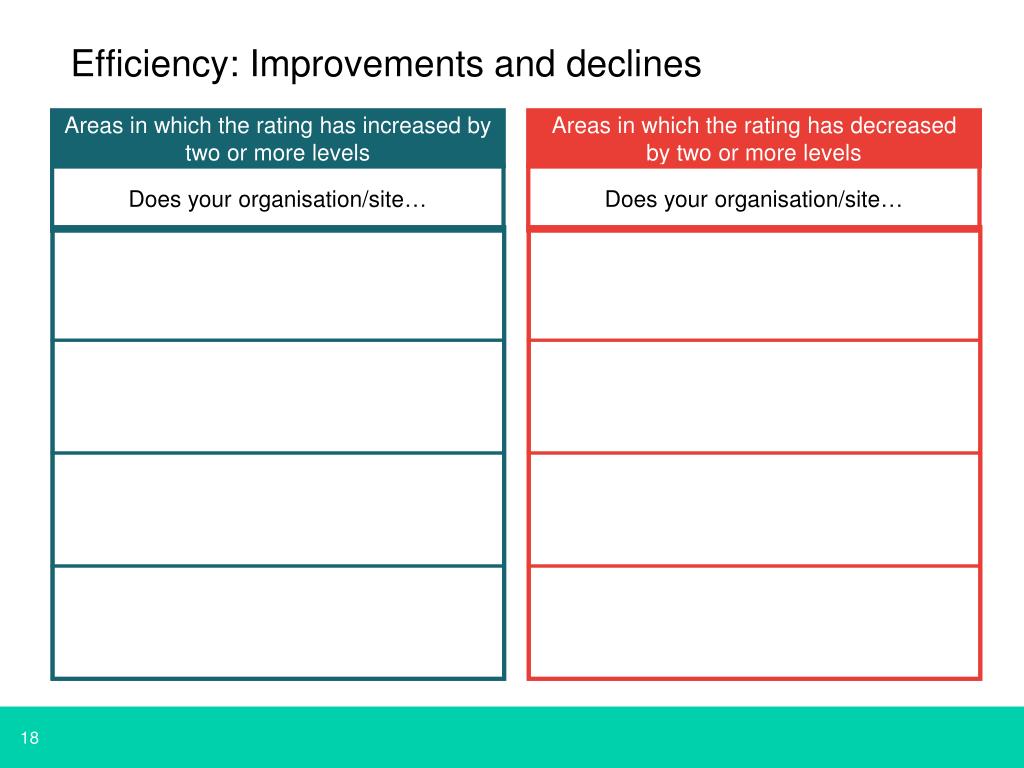 Efficiency: Improvements and declines

Areas in which the rating has increased by two or more levels

Does your organisation/site…

Areas in which the rating has decreased by two or more levels

Does your organisation/site…

18